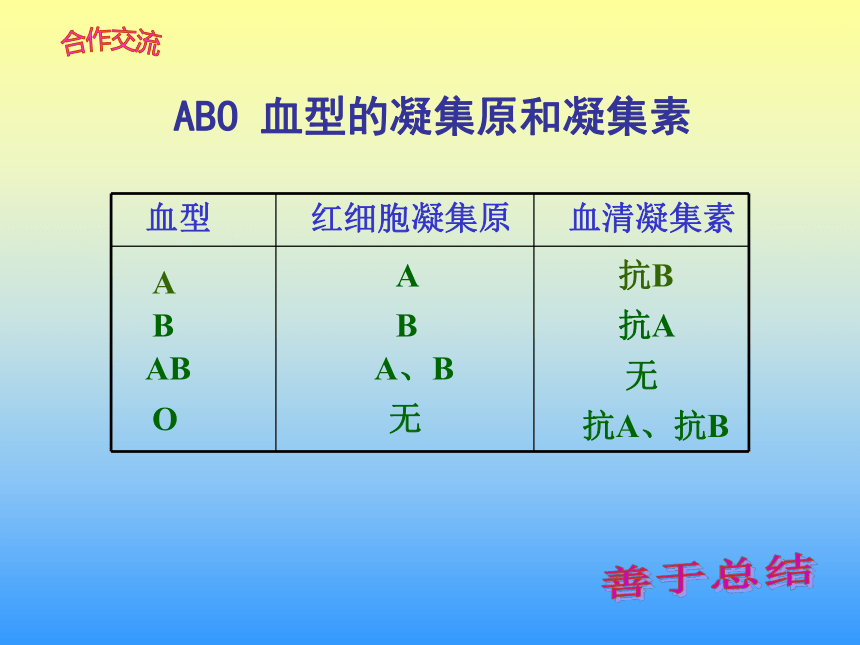 合作交流

ABO 血型的凝集原和凝集素

| 血型 | 红细胞凝集原 | 血清凝集素 |
|---|---|---|
| A | A | 抗B |
| B | B | 抗A |
| AB | A、B | 无 |
| O | 无 | 抗A、抗B |

善于总结